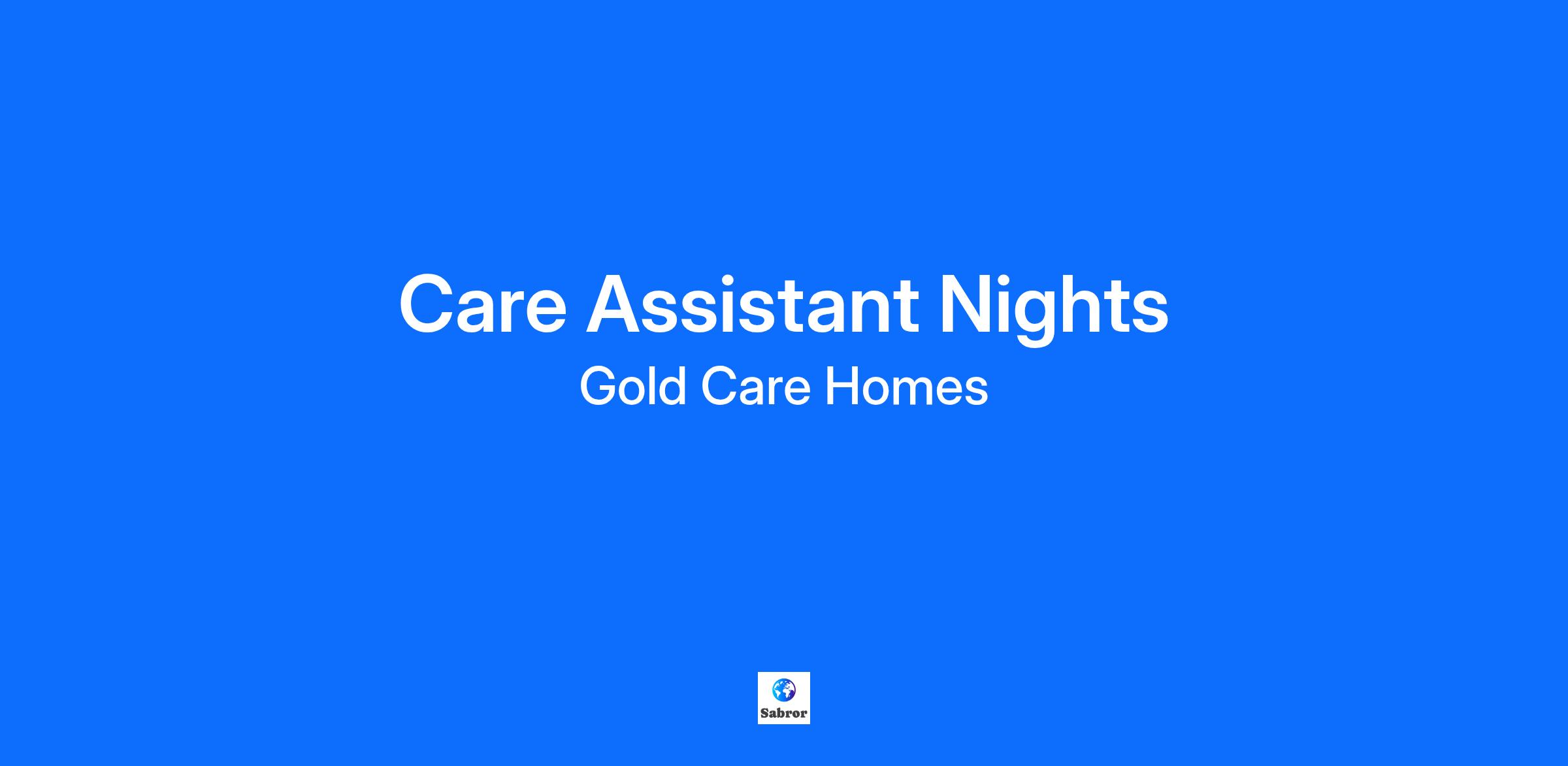 Care Assistant Nights

Gold Care Homes

Sabror